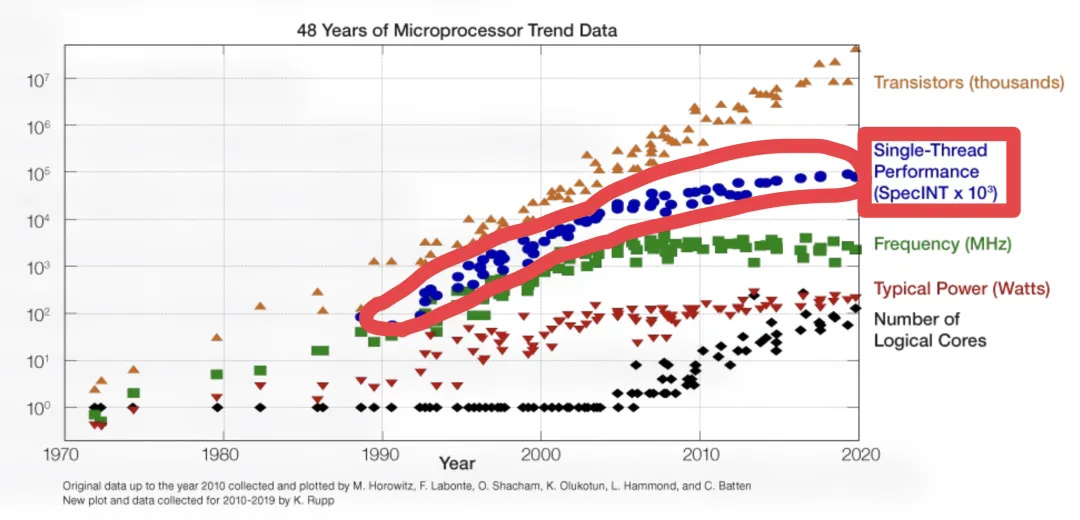 48 Years of Microprocessor Trend Data

$10^7$
$10^6$
$10^5$
$10^4$
$10^3$
$10^2$
$10^1$
$10^0$

Transistors (thousands)

Single-Thread Performance (SpecINT x $10^3$)

Frequency (MHz)

Typical Power (Watts)

Number of Logical Cores

1970 1980 1990 2000 2010 2020

Year

Original data up to the year 2010 collected and plotted by M. Horowitz, F. Labonte, O. Shacham, K. Olukotun, L. Hammond, and C. Batten
New plot and data collected for 2010-2019 by K. Rupp